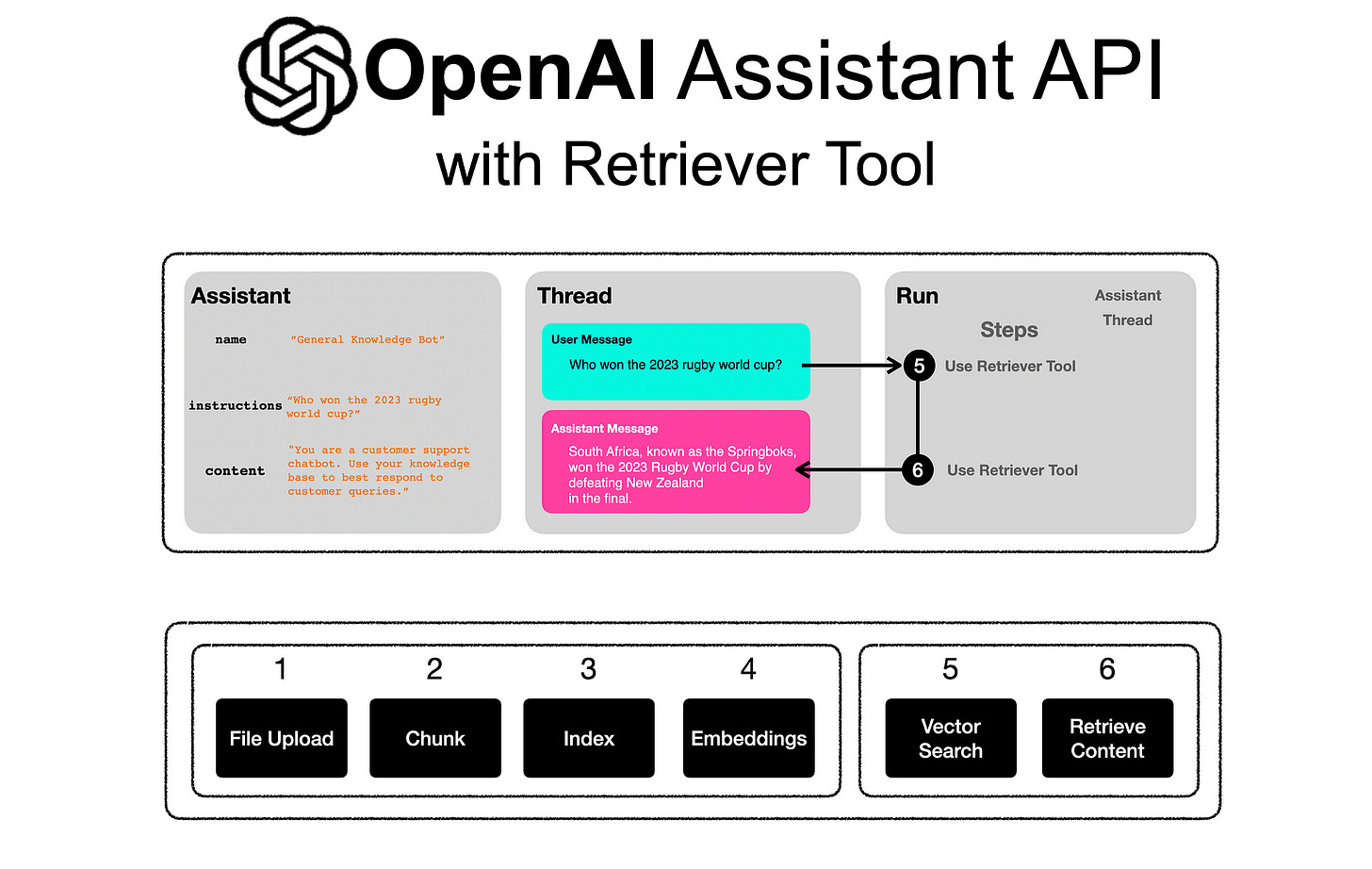 OpenAI Assistant API
with Retriever Tool

Assistant

name "General Knowledge Bot"

instructions "Who won the 2023 rugby world cup?"

content "You are a customer support chatbot. Use your knowledge base to best respond to customer queries."

Thread

User Message
Who won the 2023 rugby world cup?

Assistant Message
South Africa, known as the Springboks, won the 2023 Rugby World Cup by defeating New Zealand in the final.

Run

Assistant
Thread

Steps

5 Use Retriever Tool

6 Use Retriever Tool

1
File Upload

2
Chunk

3
Index

4
Embeddings

5
Vector Search

6
Retrieve Content